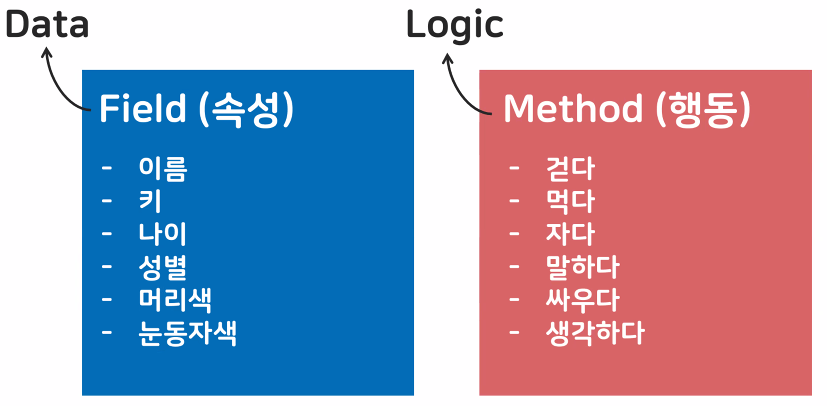 Data

Field (속성)

- 이름
- 키
- 나이
- 성별
- 머리색
- 눈동자색

Logic

Method (행동)

- 걷다
- 먹다
- 자다
- 말하다
- 싸우다
- 생각하다